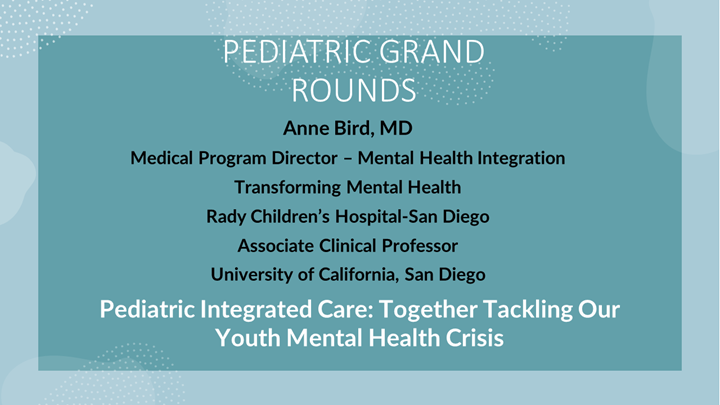 PEDIATRIC GRAND ROUNDS

Anne Bird, MD

Medical Program Director – Mental Health Integration

Transforming Mental Health

Rady Children's Hospital-San Diego

Associate Clinical Professor

University of California, San Diego

Pediatric Integrated Care: Together Tackling Our Youth Mental Health Crisis